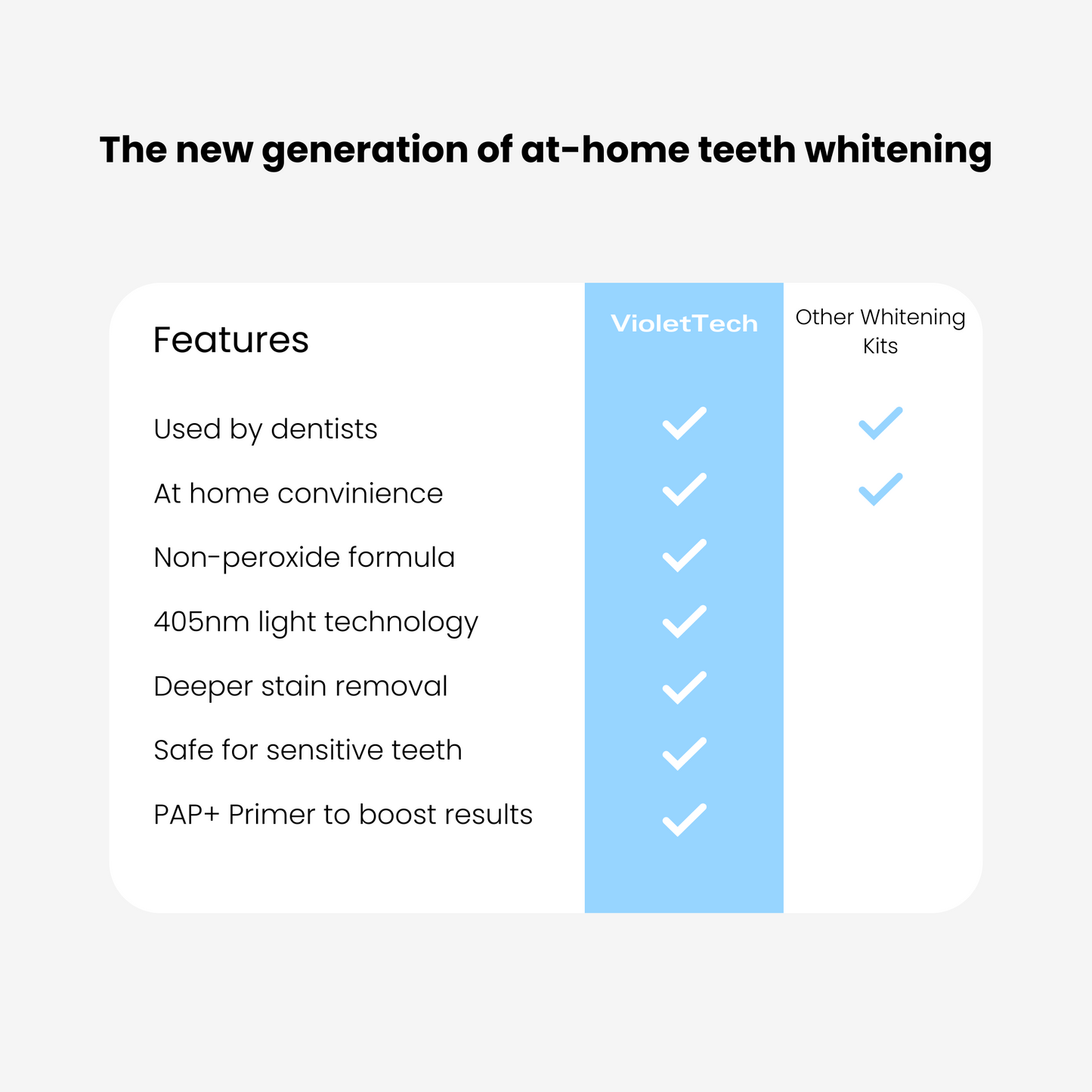 The new generation of at-home teeth whitening

| Features | VioletTech | Other Whitening Kits |
|---|---|---|
| Used by dentists | ✓ | ✓ |
| At home convinience | ✓ | ✓ |
| Non-peroxide formula | ✓ | |
| 405nm light technology | ✓ | |
| Deeper stain removal | ✓ | |
| Safe for sensitive teeth | ✓ | |
| PAP+ Primer to boost results | ✓ | |